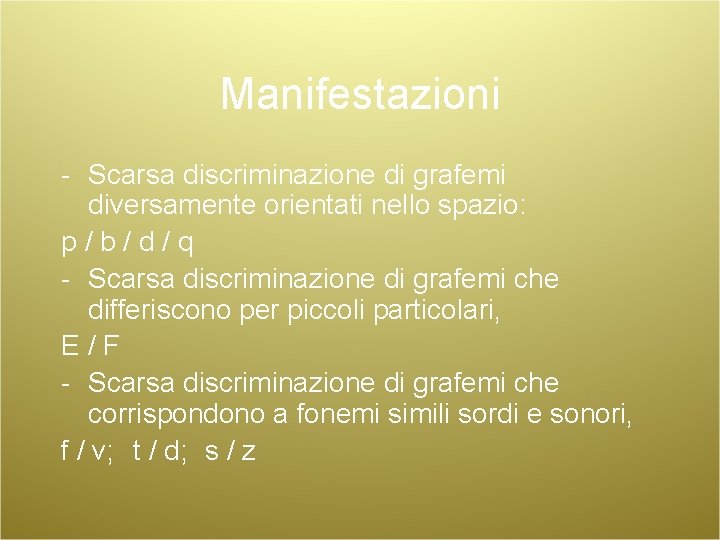 Manifestazioni

- Scarsa discriminazione di grafemi diversamente orientati nello spazio:
p / b / d / q
- Scarsa discriminazione di grafemi che differiscono per piccoli particolari,
E / F
- Scarsa discriminazione di grafemi che corrispondono a fonemi simili sordi e sonori,
f / v; t / d; s / z